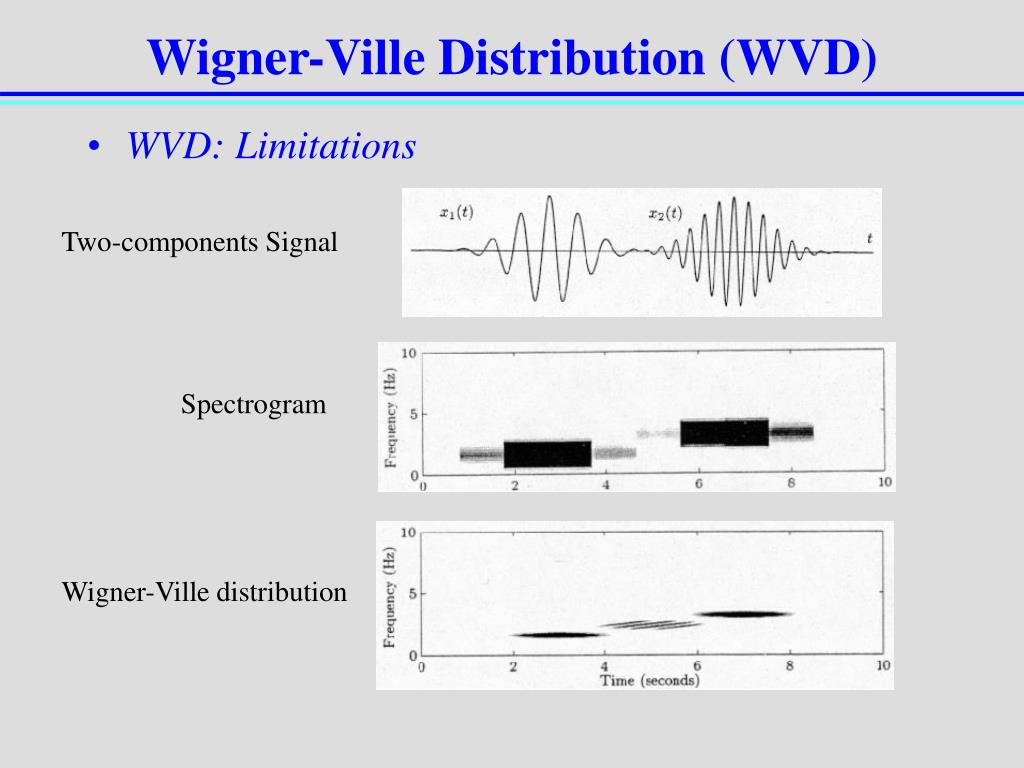 Wigner-Ville Distribution (WVD)

• WVD: Limitations

Two-components Signal

$x_1(t)$ $x_2(t)$ $t$

Spectrogram

Frequency (Hz)
10
5
0
0 2 4 6 8 10

Wigner-Ville distribution

Frequency (Hz)
10
5
0
0 2 4 6 8 10
Time (seconds)